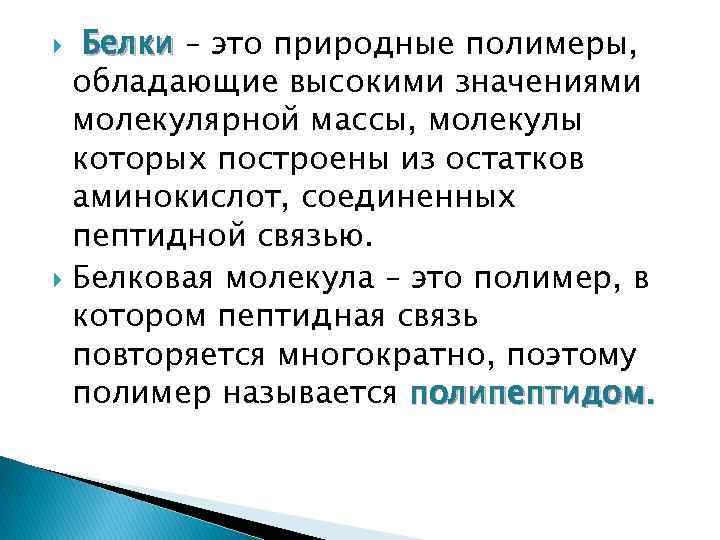 Белки – это природные полимеры, обладающие высокими значениями молекулярной массы, молекулы которых построены из остатков аминокислот, соединенных пептидной связью.

Белковая молекула – это полимер, в котором пептидная связь повторяется многократно, поэтому полимер называется полипептидом.